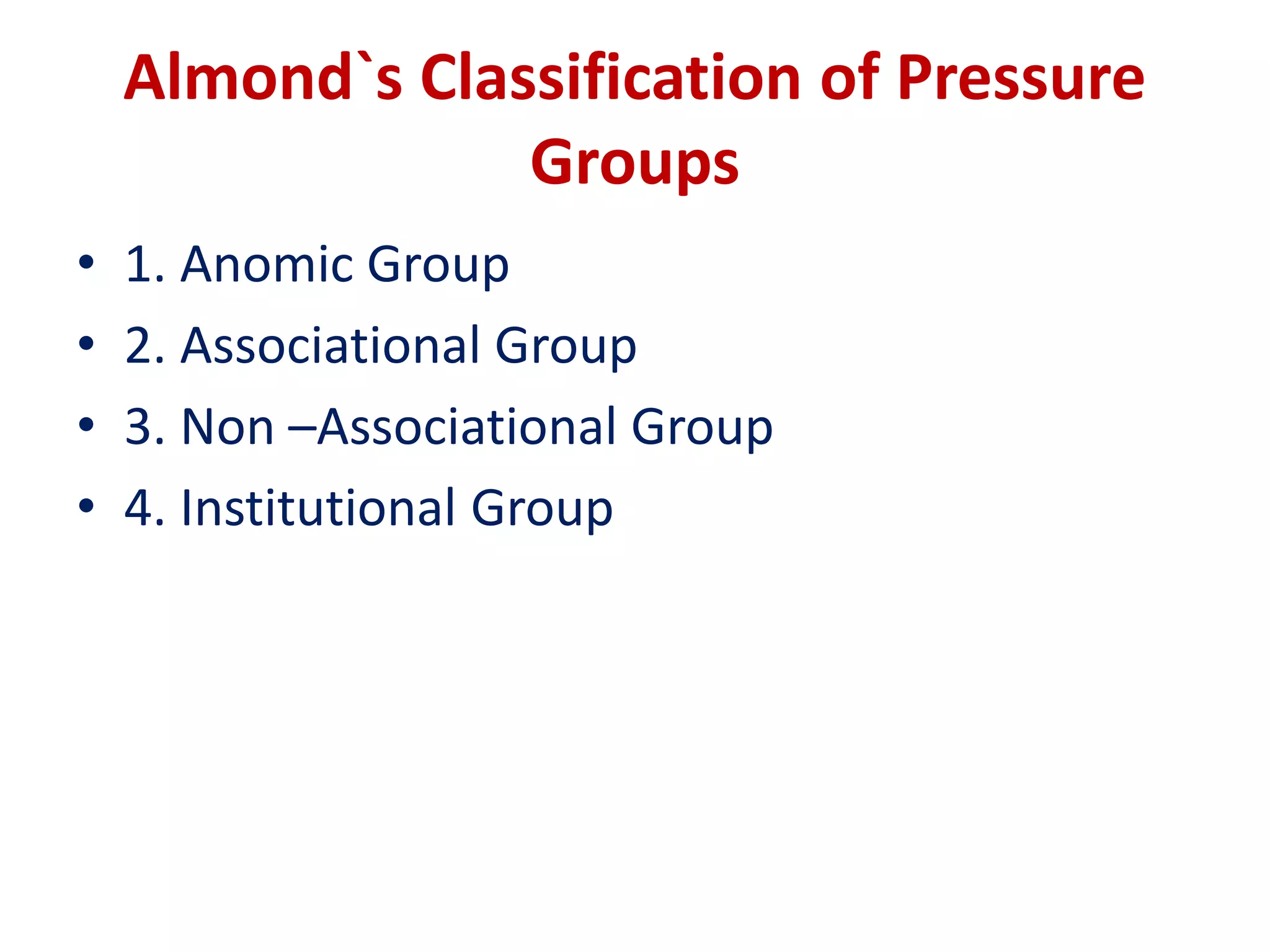 Almond`s Classification of Pressure Groups

• 1. Anomic Group
• 2. Associational Group
• 3. Non –Associational Group
• 4. Institutional Group